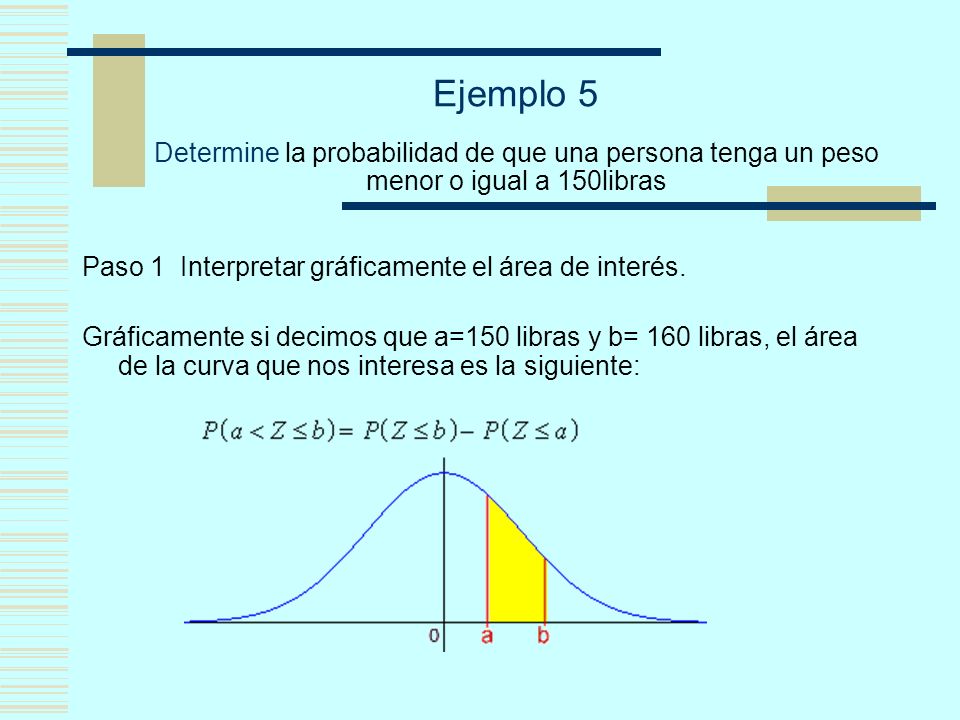 Ejemplo 5

Determine la probabilidad de que una persona tenga un peso menor o igual a 150libras

Paso 1 Interpretar gráficamente el área de interés.

Gráficamente si decimos que a=150 libras y b= 160 libras, el área de la curva que nos interesa es la siguiente:

$P(a < Z \leq b) = P(Z \leq b) - P(Z \leq a)$

0 a b